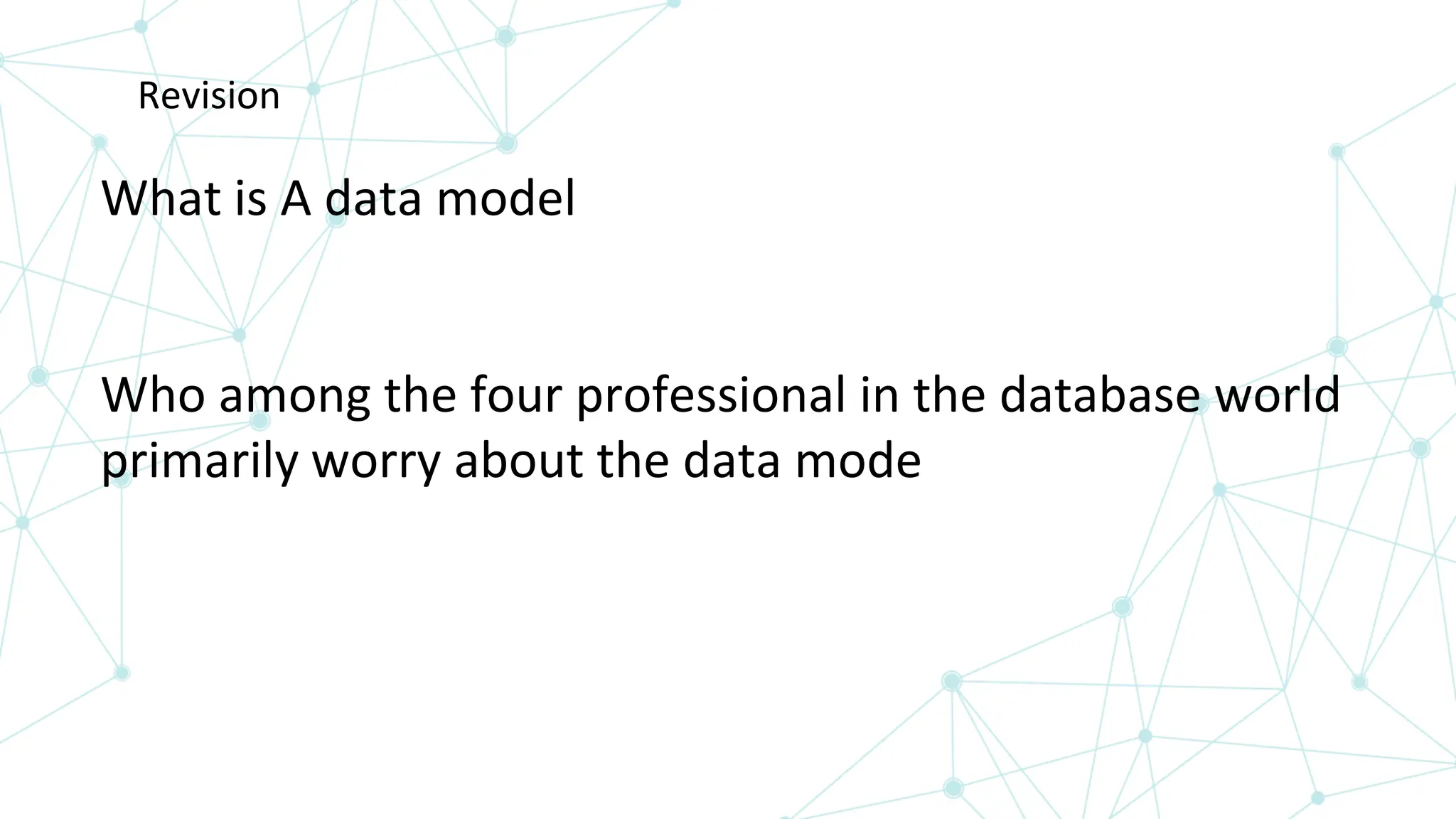 Revision

What is A data model

Who among the four professional in the database world primarily worry about the data mode